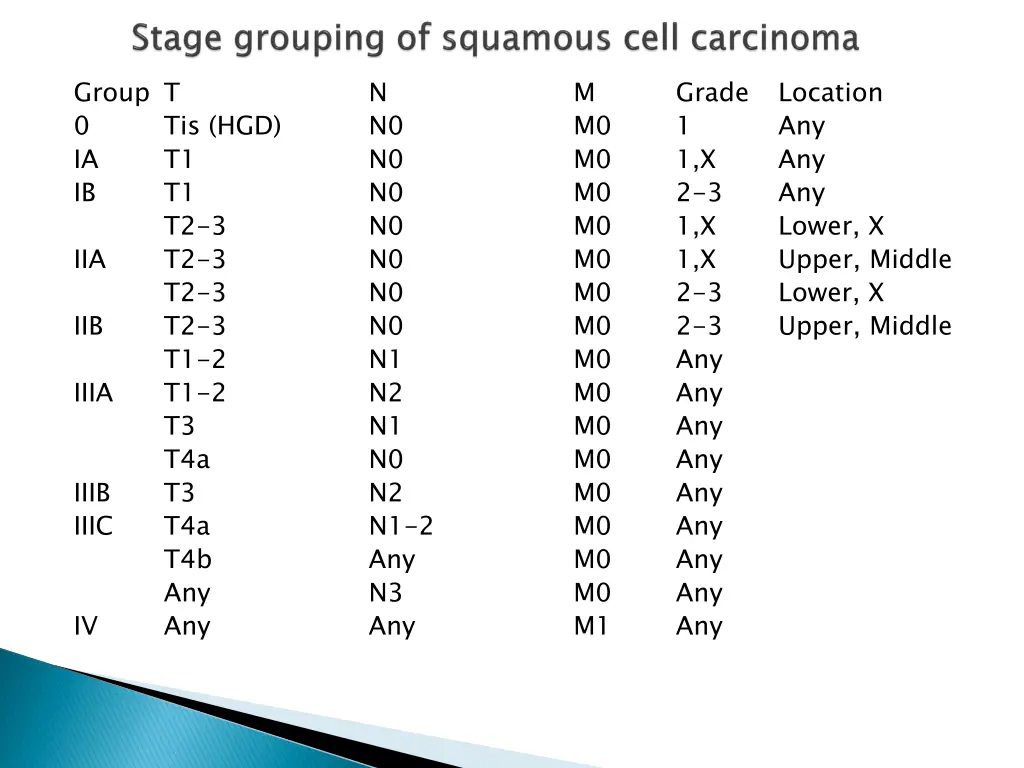 Stage grouping of squamous cell carcinoma

| Group | T | N | M | Grade | Location |
|---|---|---|---|---|---|
| 0 | Tis (HGD) | N0 | M0 | 1 | Any |
| IA | T1 | N0 | M0 | 1,X | Any |
| IB | T1 | N0 | M0 | 2-3 | Any |
| | T2-3 | N0 | M0 | 1,X | Lower, X |
| IIA | T2-3 | N0 | M0 | 1,X | Upper, Middle |
| | T2-3 | N0 | M0 | 2-3 | Lower, X |
| IIB | T2-3 | N0 | M0 | 2-3 | Upper, Middle |
| | T1-2 | N1 | M0 | Any | |
| IIIA | T1-2 | N2 | M0 | Any | |
| | T3 | N1 | M0 | Any | |
| | T4a | N0 | M0 | Any | |
| IIIB | T3 | N2 | M0 | Any | |
| IIIC | T4a | N1-2 | M0 | Any | |
| | T4b | Any | M0 | Any | |
| | Any | N3 | M0 | Any | |
| IV | Any | Any | M1 | Any | |